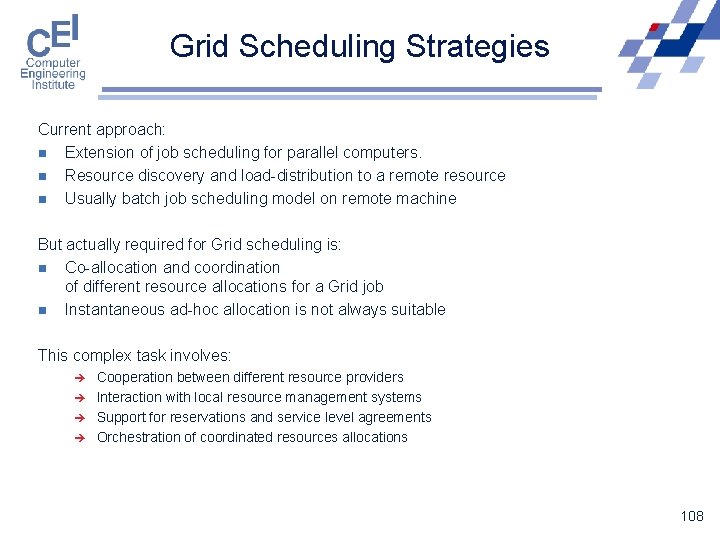 CEI
Computer
Engineering
Institute

Grid Scheduling Strategies

Current approach:
- Extension of job scheduling for parallel computers.
- Resource discovery and load-distribution to a remote resource
- Usually batch job scheduling model on remote machine

But actually required for Grid scheduling is:
- Co-allocation and coordination of different resource allocations for a Grid job
- Instantaneous ad-hoc allocation is not always suitable

This complex task involves:
→ Cooperation between different resource providers
→ Interaction with local resource management systems
→ Support for reservations and service level agreements
→ Orchestration of coordinated resources allocations

108